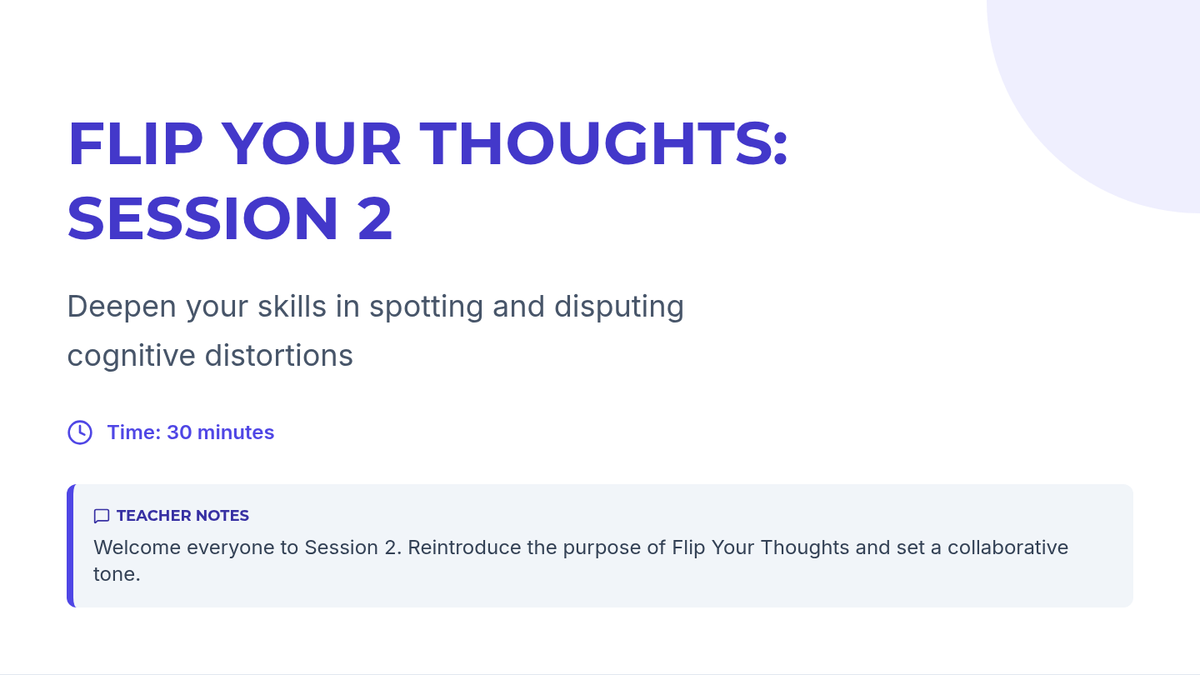 FLIP YOUR THOUGHTS: SESSION 2

Deepen your skills in spotting and disputing cognitive distortions

Time: 30 minutes

TEACHER NOTES
Welcome everyone to Session 2. Reintroduce the purpose of Flip Your Thoughts and set a collaborative tone.